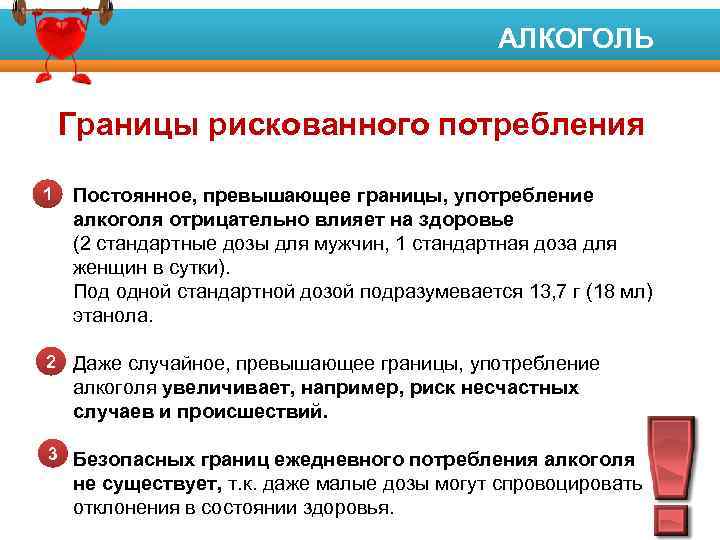 АЛКОГОЛЬ

Границы рискованного потребления

1 Постоянное, превышающее границы, употребление алкоголя отрицательно влияет на здоровье (2 стандартные дозы для мужчин, 1 стандартная доза для женщин в сутки).
Под одной стандартной дозой подразумевается 13,7 г (18 мл) этанола.

2 Даже случайное, превышающее границы, употребление алкоголя увеличивает, например, риск несчастных случаев и происшествий.

3 Безопасных границ ежедневного потребления алкоголя не существует, т.к. даже малые дозы могут спровоцировать отклонения в состоянии здоровья.